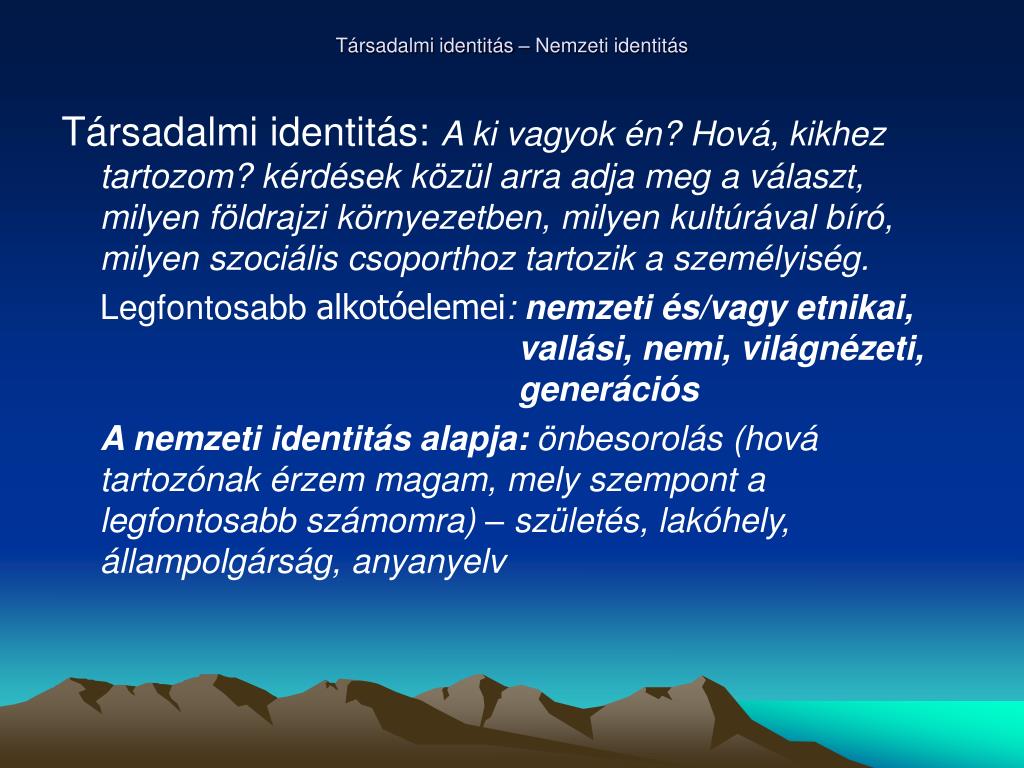 Társadalmi identitás – Nemzeti identitás

Társadalmi identitás: A ki vagyok én? Hová, kikhez tartozom? kérdések közül arra adja meg a választ, milyen földrajzi környezetben, milyen kultúrával bíró, milyen szociális csoporthoz tartozik a személyiség.

Legfontosabb alkotóelemei: nemzeti és/vagy etnikai, vallási, nemi, világnézeti, generációs

A nemzeti identitás alapja: önbesorolás (hová tartozónak érzem magam, mely szempont a legfontosabb számomra) – születés, lakóhely, állampolgárság, anyanyelv